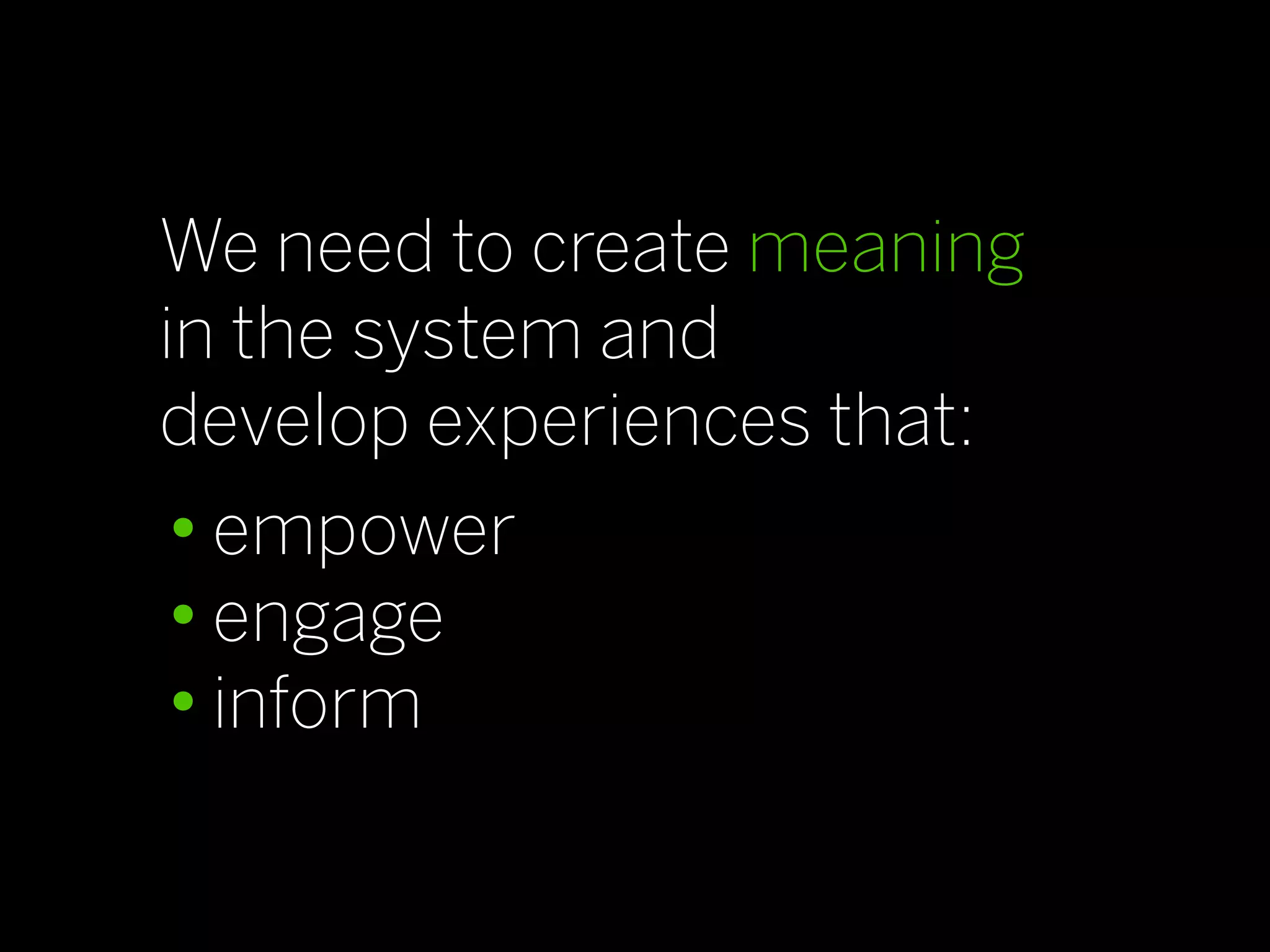 We need to create meaning in the system and develop experiences that:

• empower
• engage
• inform